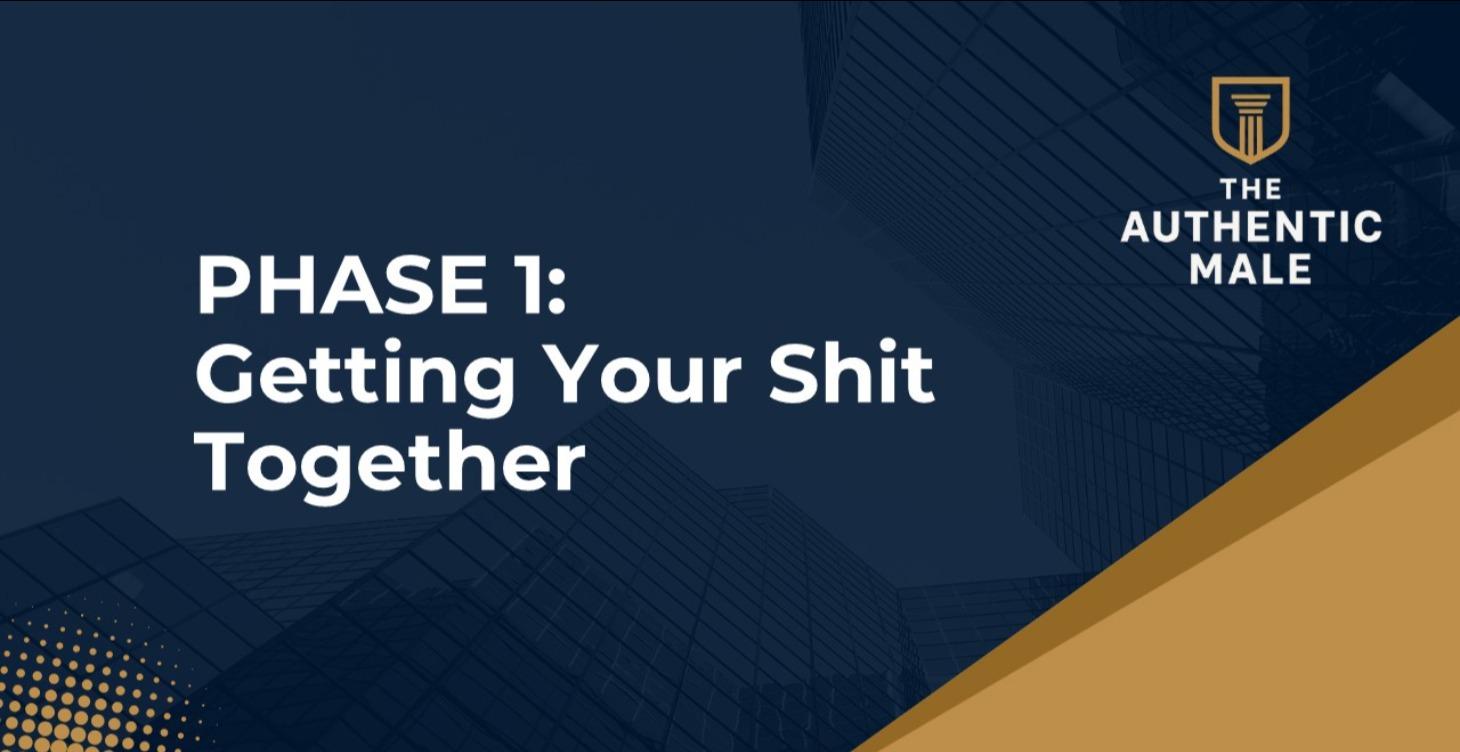 THE AUTHENTIC MALE

PHASE 1:
Getting Your Shit Together